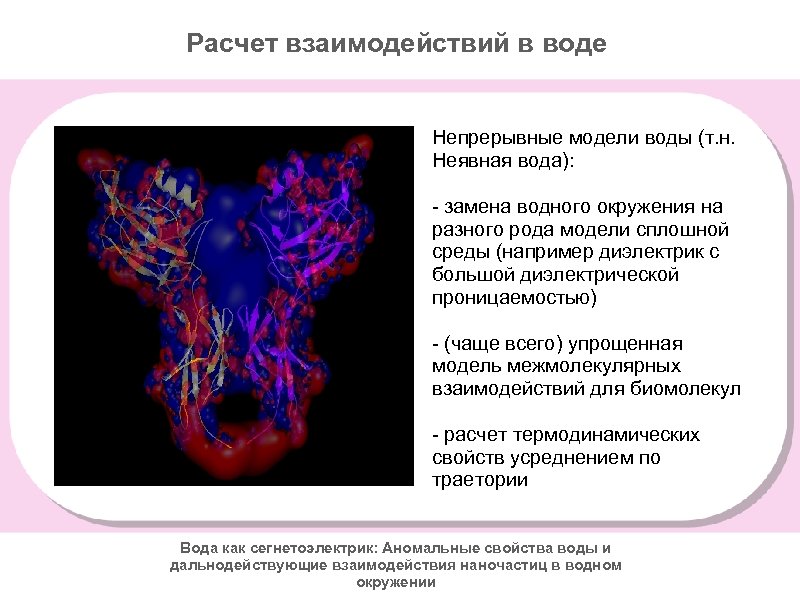 Расчет взаимодействий в воде

Непрерывные модели воды (т.н. Неявная вода):

- замена водного окружения на разного рода модели сплошной среды (например диэлектрик с большой диэлектрической проницаемостью)

- (чаще всего) упрощенная модель межмолекулярных взаимодействий для биомолекул

- расчет термодинамических свойств усреднением по траетории

Вода как сегнетоэлектрик: Аномальные свойства воды и дальнодействующие взаимодействия наночастиц в водном окружении